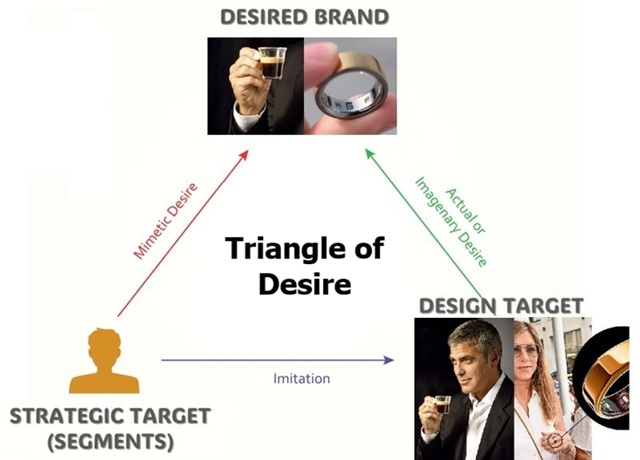 DESIRED BRAND

Mimetic Desire

Actual or Imagenary Desire

Triangle of Desire

DESIGN TARGET

Imitation

STRATEGIC TARGET (SEGMENTS)